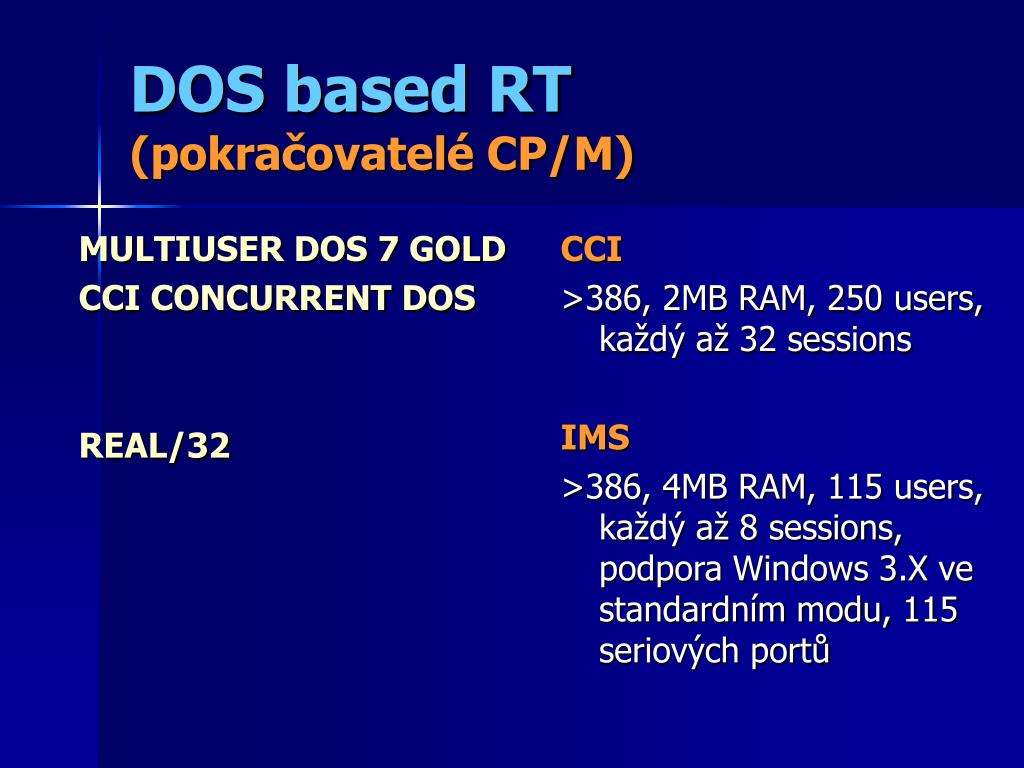 DOS based RT
(pokračovatelé CP/M)

MULTIUSER DOS 7 GOLD
CCI CONCURRENT DOS

REAL/32

CCI
>386, 2MB RAM, 250 users, každý až 32 sessions

IMS
>386, 4MB RAM, 115 users, každý až 8 sessions, podpora Windows 3.X ve standardním modu, 115 seriových portů